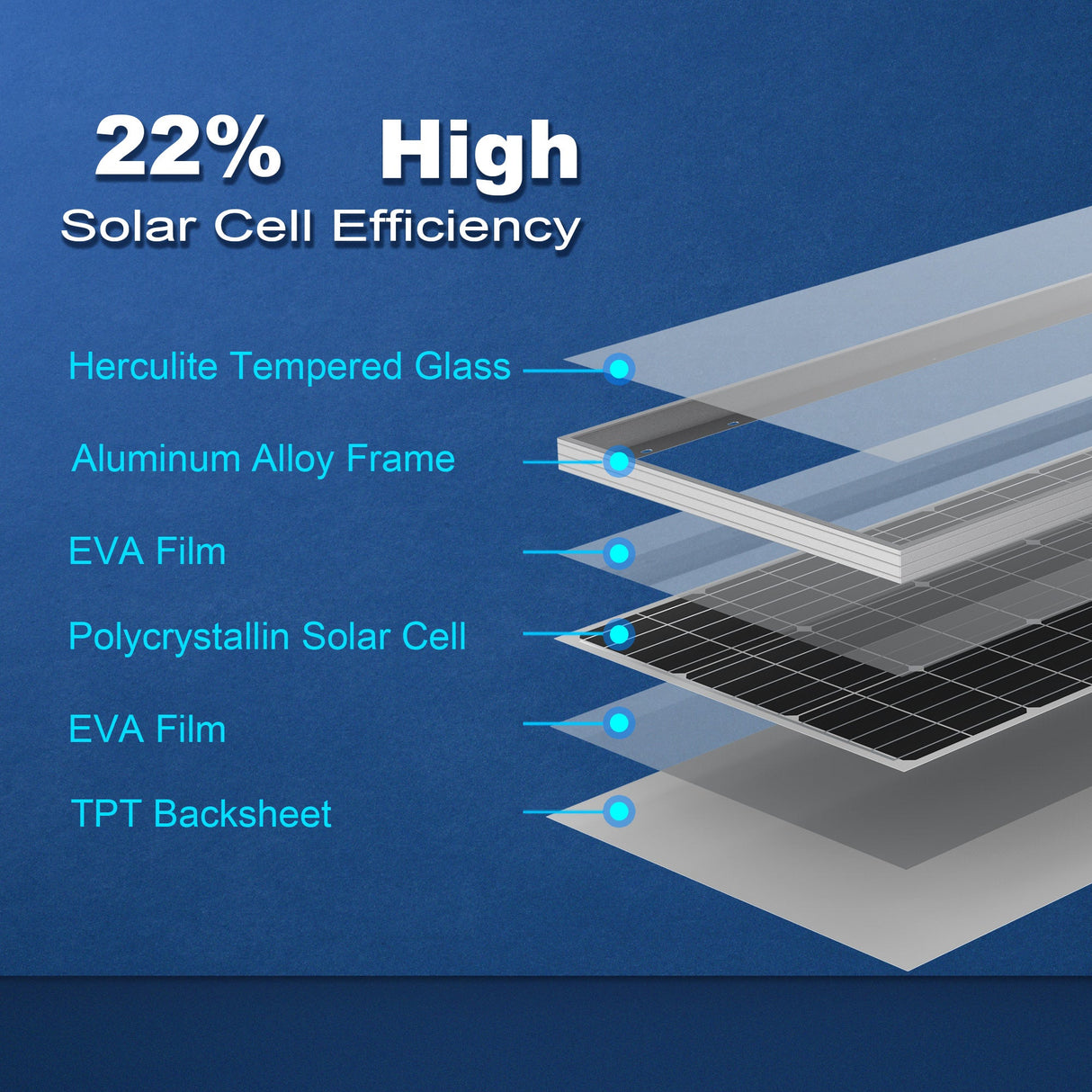 22% High
Solar Cell Efficiency

Herculite Tempered Glass

Aluminum Alloy Frame

EVA Film

Polycrystallin Solar Cell

EVA Film

TPT Backsheet